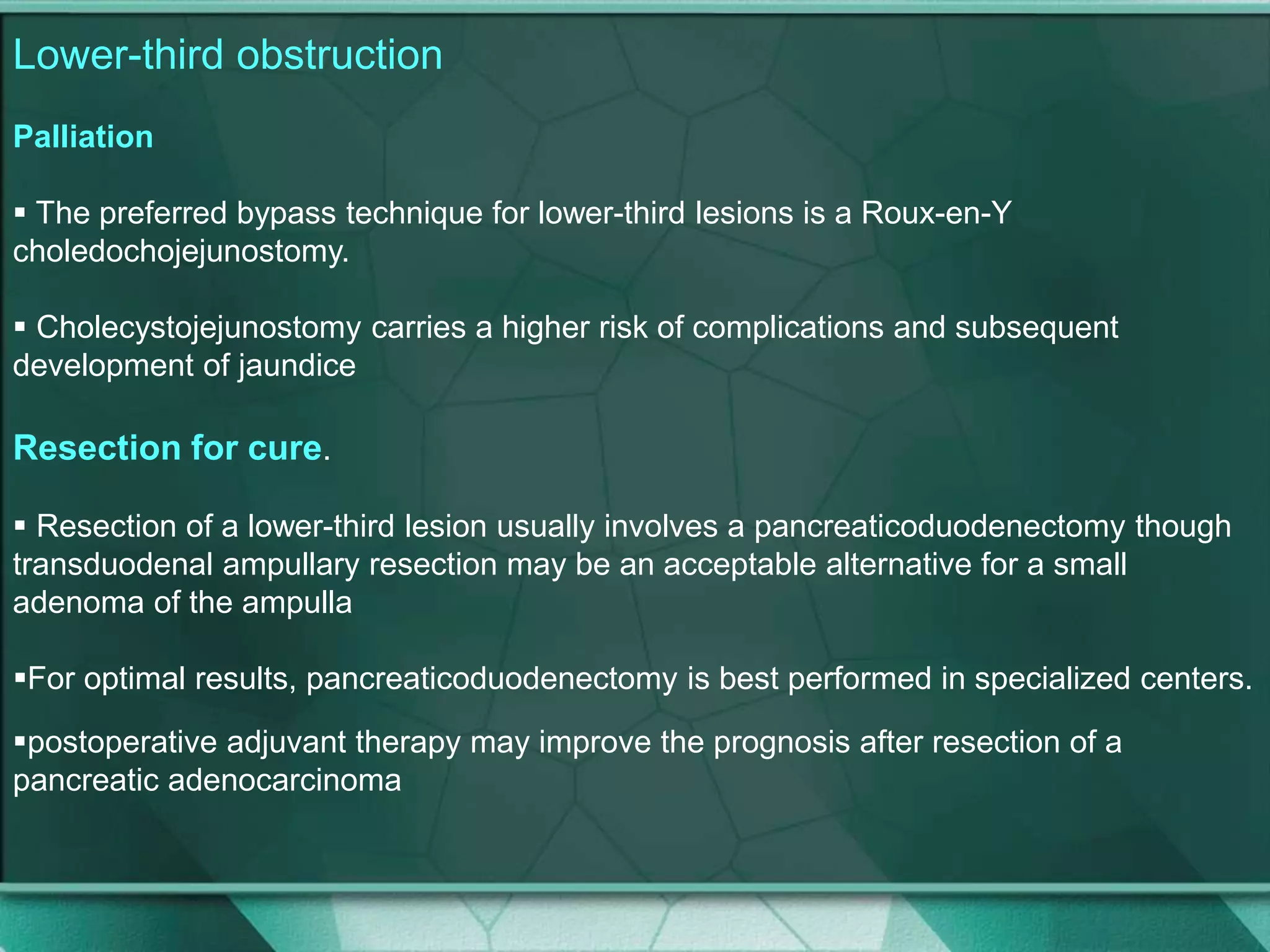 Lower-third obstruction

Palliation

▪ The preferred bypass technique for lower-third lesions is a Roux-en-Y choledochojejunostomy.

▪ Cholecystojejunostomy carries a higher risk of complications and subsequent development of jaundice

Resection for cure.

▪ Resection of a lower-third lesion usually involves a pancreaticoduodenectomy though transduodenal ampullary resection may be an acceptable alternative for a small adenoma of the ampulla

▪For optimal results, pancreaticoduodenectomy is best performed in specialized centers.

▪postoperative adjuvant therapy may improve the prognosis after resection of a pancreatic adenocarcinoma